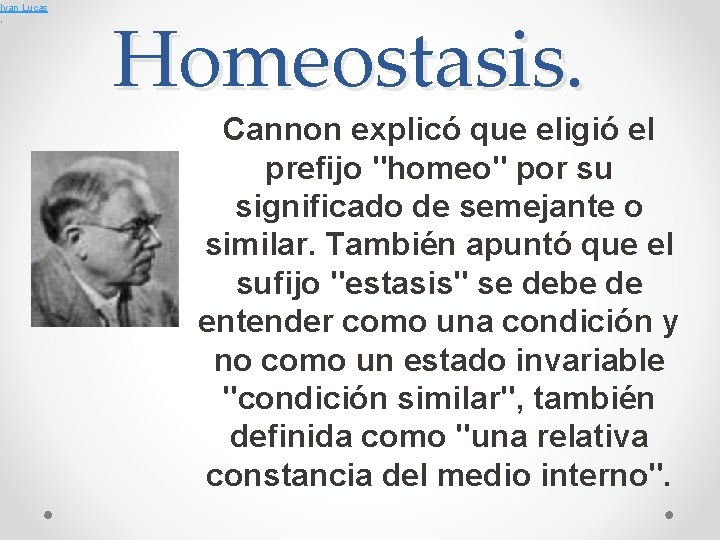 Ivan Lucas

Homeostasis.

Cannon explicó que eligió el prefijo "homeo" por su significado de semejante o similar. También apuntó que el sufijo "estasis" se debe de entender como una condición y no como un estado invariable "condición similar", también definida como "una relativa constancia del medio interno".